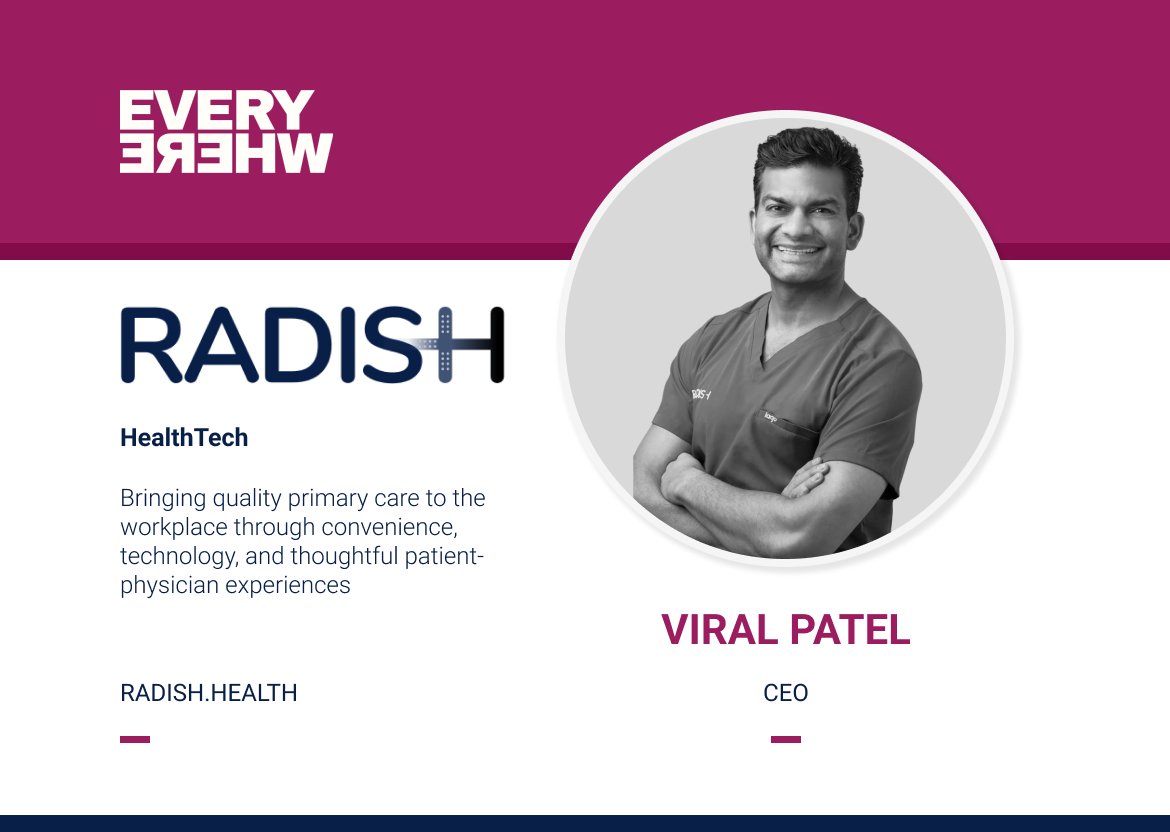 EVERY
WHERE

RADISH

HealthTech

Bringing quality primary care to the workplace through convenience, technology, and thoughtful patient-physician experiences

RADISH.HEALTH

VIRAL PATEL

CEO